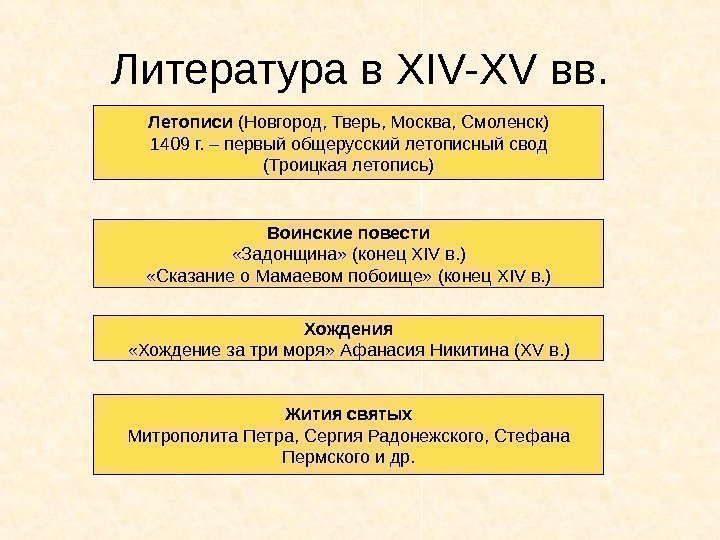 Литература в XIV-XV вв.

Летописи (Новгород, Тверь, Москва, Смоленск)
1409 г. – первый общерусский летописный свод
(Троицкая летопись)

Воинские повести
«Задонщина» (конец XIV в.)
«Сказание о Мамаевом побоище» (конец XIV в.)

Хождения
«Хождение за три моря» Афанасия Никитина (XV в.)

Жития святых
Митрополита Петра, Сергия Радонежского, Стефана Пермского и др.